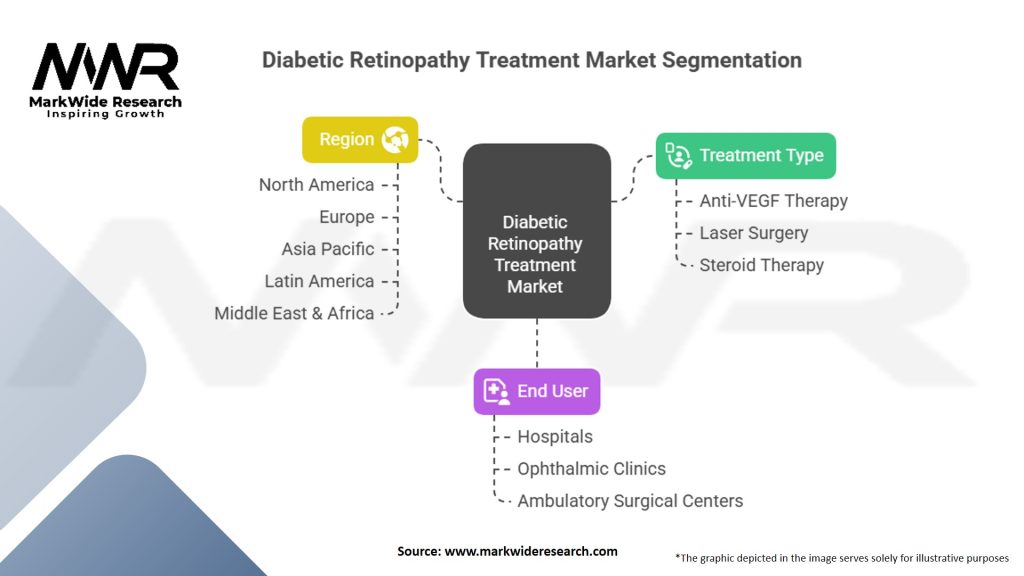 MWR
MarkWide Research
Inspiring Growth

Diabetic Retinopathy Treatment Market Segmentation

Region
North America
Europe
Asia Pacific
Latin America
Middle East & Africa

Diabetic Retinopathy Treatment Market

Treatment Type
Anti-VEGF Therapy
Laser Surgery
Steroid Therapy

End User
Hospitals
Ophthalmic Clinics
Ambulatory Surgical Centers

Source: www.markwideresearch.com

*The graphic depicted in the image serves solely for illustrative purposes